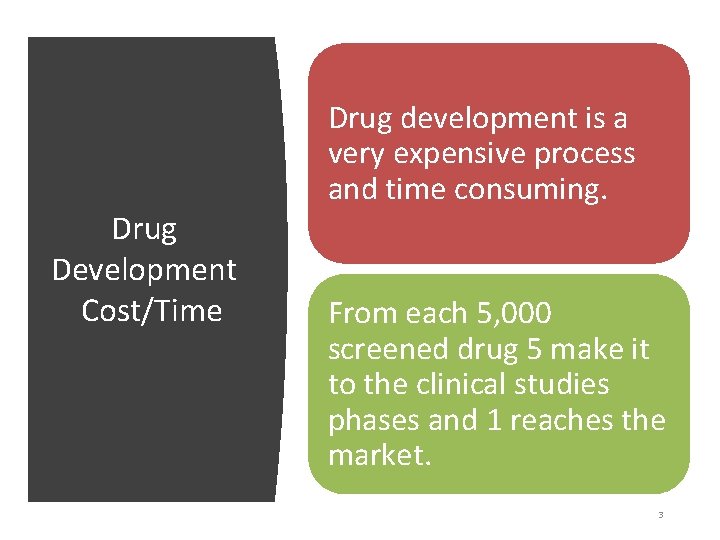 Drug Development Cost/Time

Drug development is a very expensive process and time consuming.

From each 5,000 screened drug 5 make it to the clinical studies phases and 1 reaches the market.

3